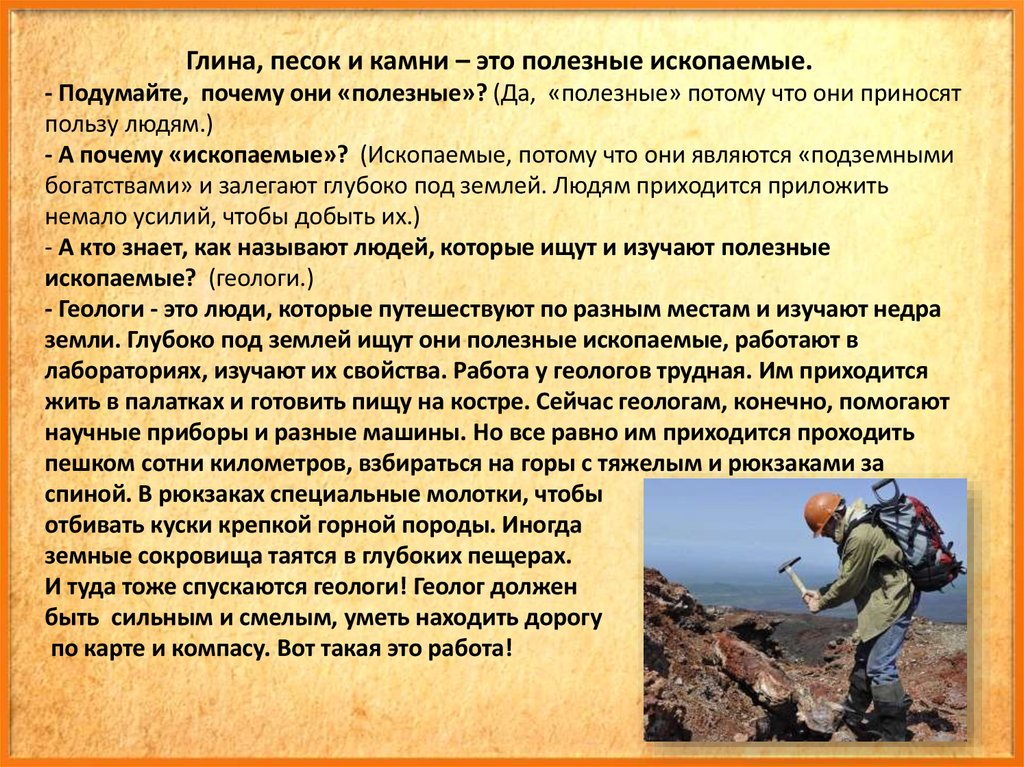 Глина, песок и камни – это полезные ископаемые.
- Подумайте, почему они «полезные»? (Да, «полезные» потому что они приносят пользу людям.)
- А почему «ископаемые»? (Ископаемые, потому что они являются «подземными богатствами» и залегают глубоко под землей. Людям приходится приложить немало усилий, чтобы добыть их.)
- А кто знает, как называют людей, которые ищут и изучают полезные ископаемые? (геологи.)
- Геологи - это люди, которые путешествуют по разным местам и изучают недра земли. Глубоко под землей ищут они полезные ископаемые, работают в лабораториях, изучают их свойства. Работа у геологов трудная. Им приходится жить в палатках и готовить пищу на костре. Сейчас геологам, конечно, помогают научные приборы и разные машины. Но все равно им приходится проходить пешком сотни километров, взбираться на горы с тяжелым и рюкзаками за спиной. В рюкзаках специальные молотки, чтобы отбивать куски крепкой горной породы. Иногда земные сокровища таятся в глубоких пещерах. И туда тоже спускаются геологи! Геолог должен быть сильным и смелым, уметь находить дорогу по карте и компасу. Вот такая это работа!